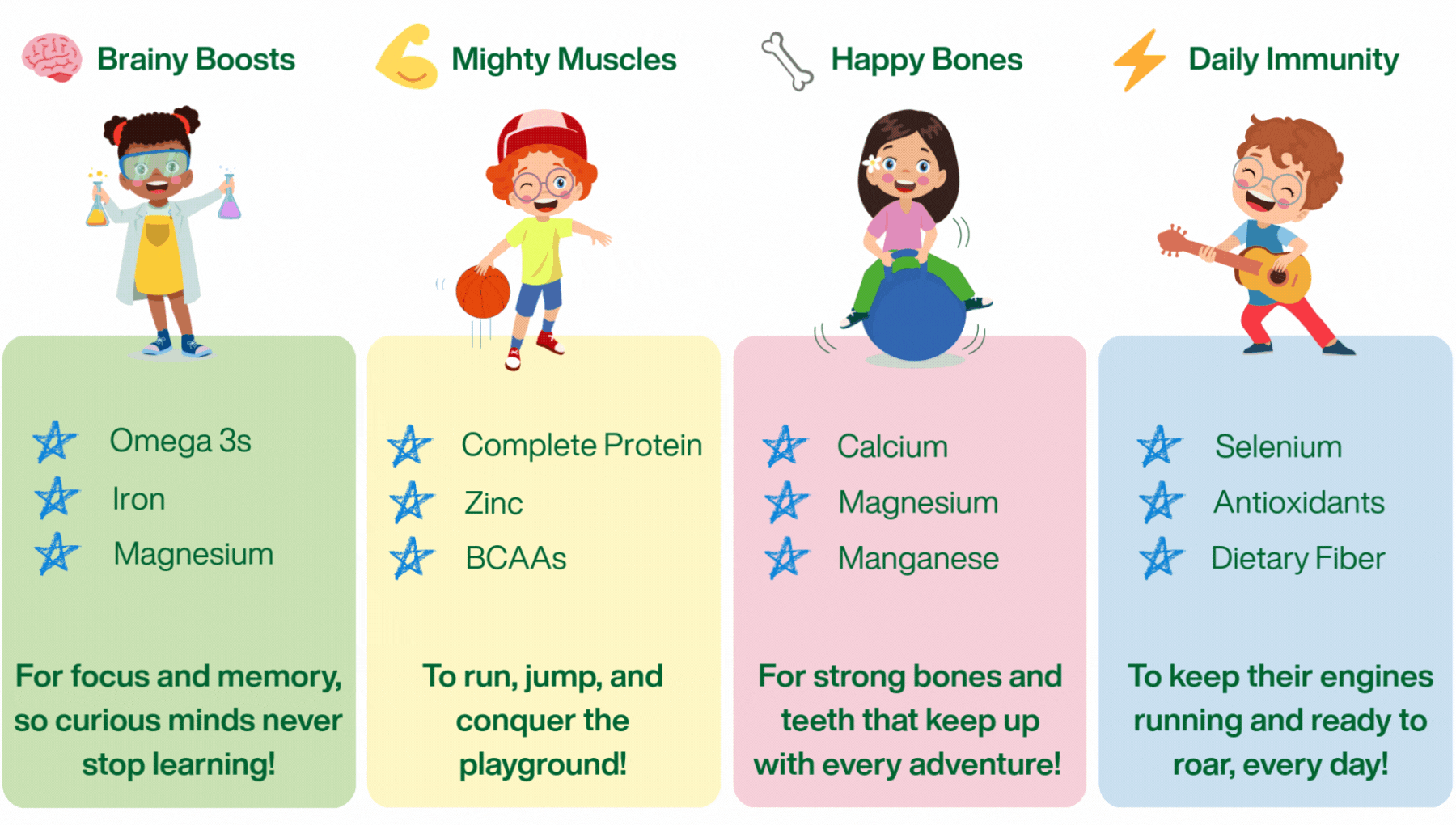 Brainy Boosts

Omega 3s
Iron
Magnesium

For focus and memory, so curious minds never stop learning!

Mighty Muscles

Complete Protein
Zinc
BCAAs

To run, jump, and conquer the playground!

Happy Bones

Calcium
Magnesium
Manganese

For strong bones and teeth that keep up with every adventure!

Daily Immunity

Selenium
Antioxidants
Dietary Fiber

To keep their engines running and ready to roar, every day!